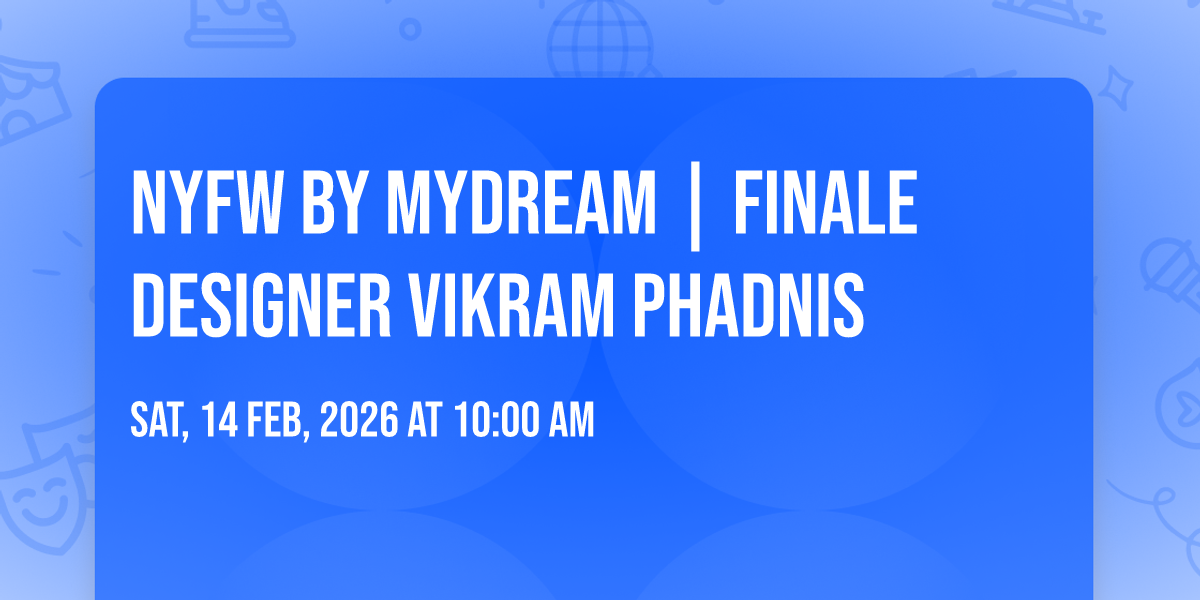 NYFW BY MYDREAM | FINALE DESIGNER VIKRAM PHADNIS

SAT, 14 FEB, 2026 AT 10:00 AM